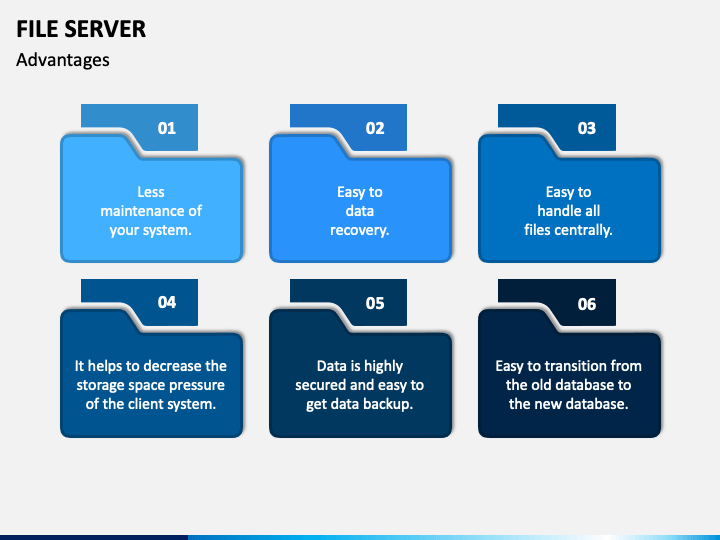 FILE SERVER

Advantages

01

Less maintenance of your system.

02

Easy to data recovery.

03

Easy to handle all files centrally.

04

It helps to decrease the storage space pressure of the client system.

05

Data is highly secured and easy to get data backup.

06

Easy to transition from the old database to the new database.